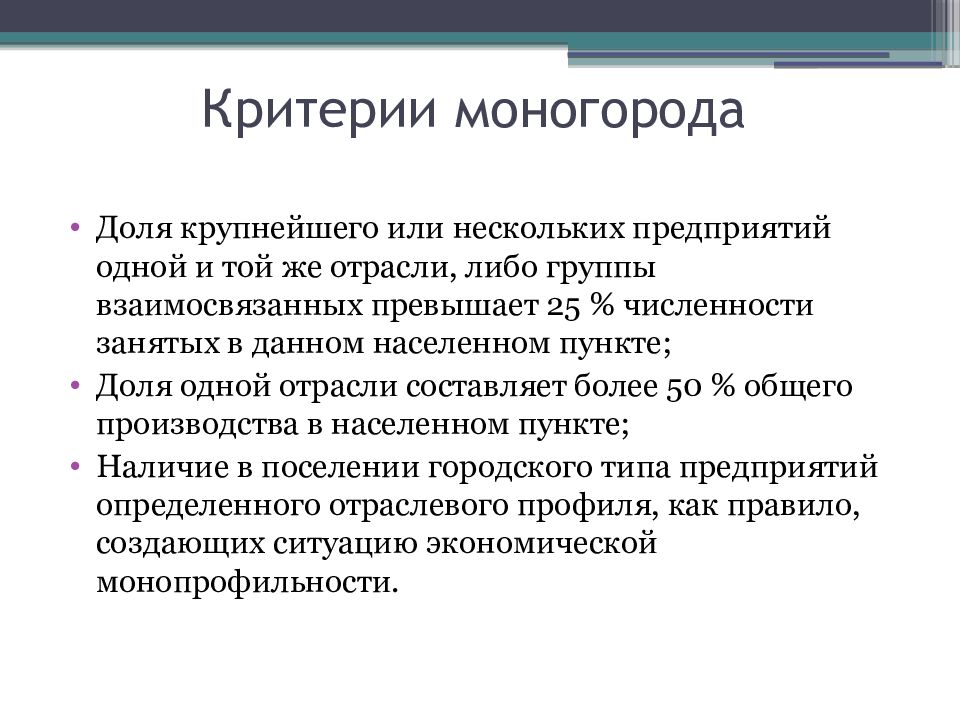 Критерии моногорода

• Доля крупнейшего или нескольких предприятий одной и той же отрасли, либо группы взаимосвязанных превышает 25 % численности занятых в данном населенном пункте;
• Доля одной отрасли составляет более 50 % общего производства в населенном пункте;
• Наличие в поселении городского типа предприятий определенного отраслевого профиля, как правило, создающих ситуацию экономической монопрофильности.